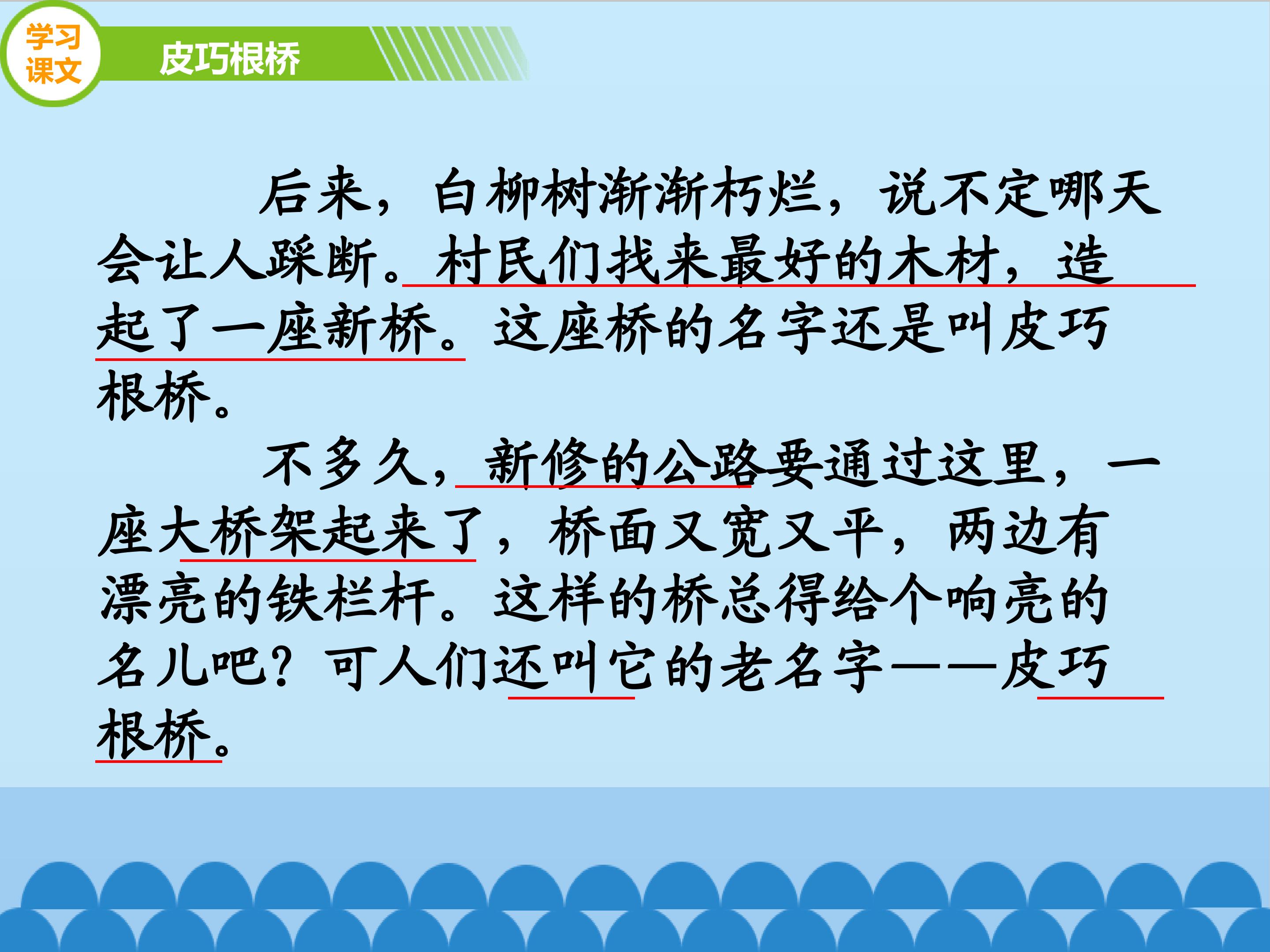 学习课文

皮巧根桥

后来，白柳树渐渐朽烂，说不定哪天会让人踩断。村民们找来最好的木材，造起了一座新桥。这座桥的名字还是叫皮巧根桥。

不多久，新修的公路要通过这里，一座大桥架起来了，桥面又宽又平，两边有漂亮的铁栏杆。这样的桥总得给个响亮的名儿吧？可人们还叫它的老名字——皮巧根桥。